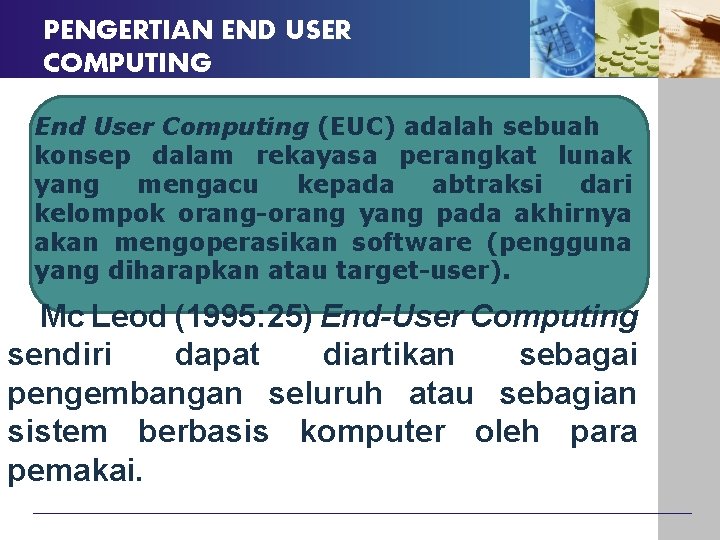 PENGERTIAN END USER COMPUTING

End User Computing (EUC) adalah sebuah konsep dalam rekayasa perangkat lunak yang mengacu kepada abtraksi dari kelompok orang-orang yang pada akhirnya akan mengoperasikan software (pengguna yang diharapkan atau target-user).

Mc Leod (1995:25) End-User Computing sendiri dapat diartikan sebagai pengembangan seluruh atau sebagian sistem berbasis komputer oleh para pemakai.